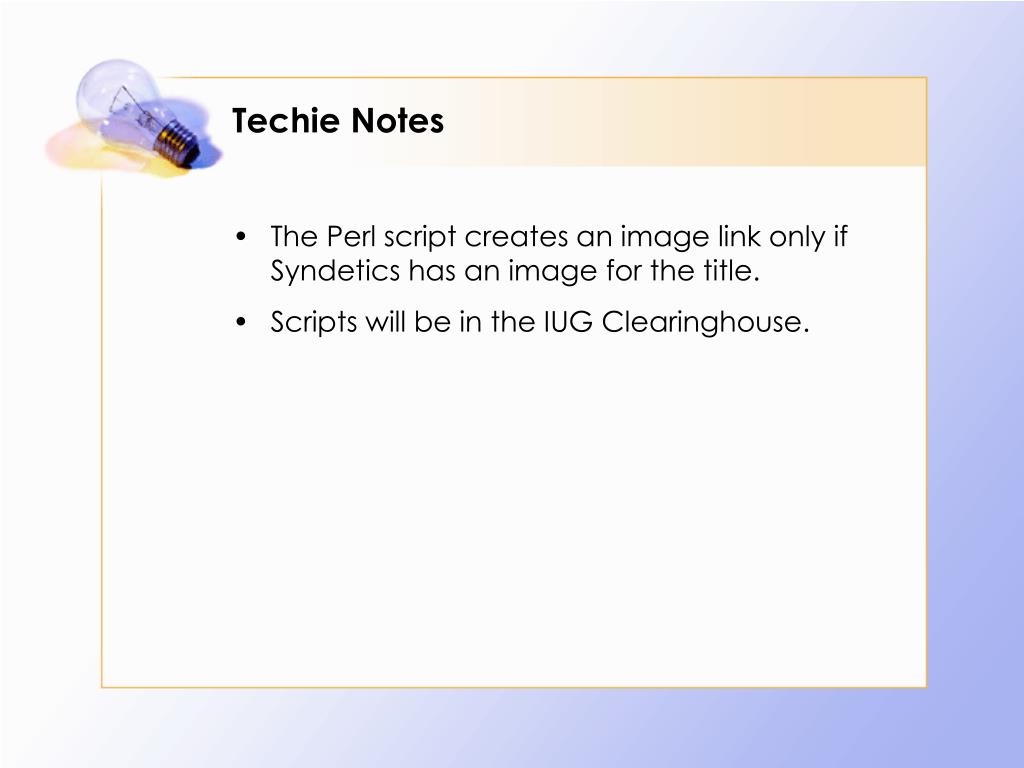 Techie Notes

• The Perl script creates an image link only if Syndetics has an image for the title.

• Scripts will be in the IUG Clearinghouse.